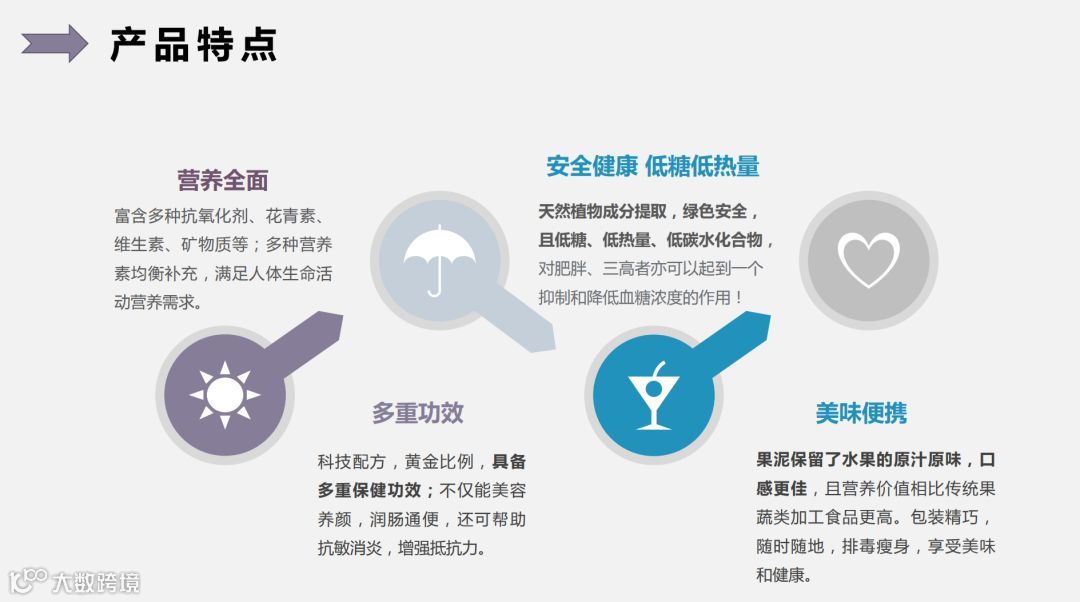 产品特点

营养全面

富含多种抗氧化剂、花青素、维生素、矿物质等；多种营养素均衡补充，满足人体生命活动营养需求。

安全健康 低糖低热量

天然植物成分提取，绿色安全，且低糖、低热量、低碳水化合物，对肥胖、三高者亦可以起到一个抑制和降低血糖浓度的作用！

多重功效

科技配方，黄金比例，具备多重保健功效；不仅能美容养颜，润肠通便，还可帮助抗敏消炎，增强抵抗力。

美味便携

果泥保留了水果的原汁原味，口感更佳，且营养价值相比传统果蔬类加工食品更高。包装精巧，随时随地，排毒瘦身，享受美味和健康。

大数跨境